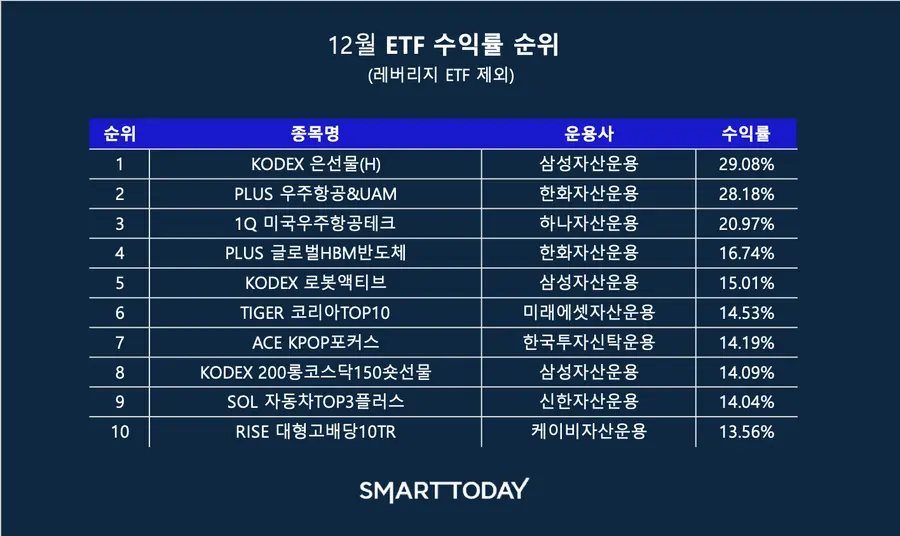 12월 ETF 수익률 순위
(레버리지 ETF 제외)

| 순위 | 종목명 | 운용사 | 수익률 |
|---|---|---|---|
| 1 | KODEX 은선물(H) | 삼성자산운용 | 29.08% |
| 2 | PLUS 우주항공&UAM | 한화자산운용 | 28.18% |
| 3 | 1Q 미국우주항공테크 | 하나자산운용 | 20.97% |
| 4 | PLUS 글로벌HBM반도체 | 한화자산운용 | 16.74% |
| 5 | KODEX 로봇액티브 | 삼성자산운용 | 15.01% |
| 6 | TIGER 코리아TOP10 | 미래에셋자산운용 | 14.53% |
| 7 | ACE KPOP포커스 | 한국투자신탁운용 | 14.19% |
| 8 | KODEX 200롱코스닥150숏선물 | 삼성자산운용 | 14.09% |
| 9 | SOL 자동차TOP3플러스 | 신한자산운용 | 14.04% |
| 10 | RISE 대형고배당10TR | 케이비자산운용 | 13.56% |

SMARTTODAY